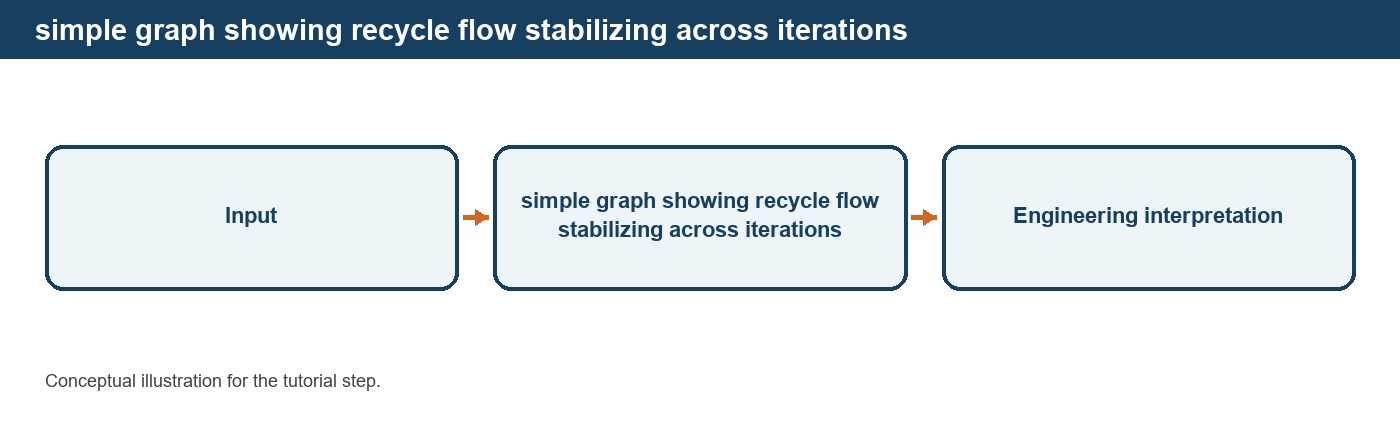 simple graph showing recycle flow stabilizing across iterations

Input

simple graph showing recycle flow stabilizing across iterations

Engineering interpretation

Conceptual illustration for the tutorial step.